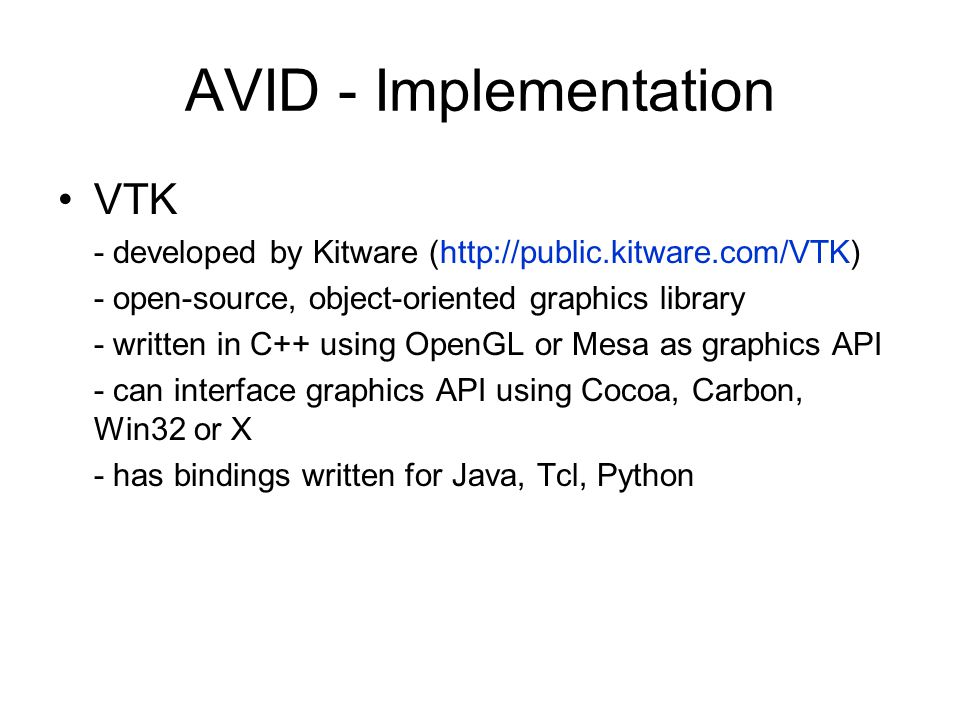 AVID - Implementation

• VTK

- developed by Kitware (http://public.kitware.com/VTK)

- open-source, object-oriented graphics library

- written in C++ using OpenGL or Mesa as graphics API

- can interface graphics API using Cocoa, Carbon, Win32 or X

- has bindings written for Java, Tcl, Python